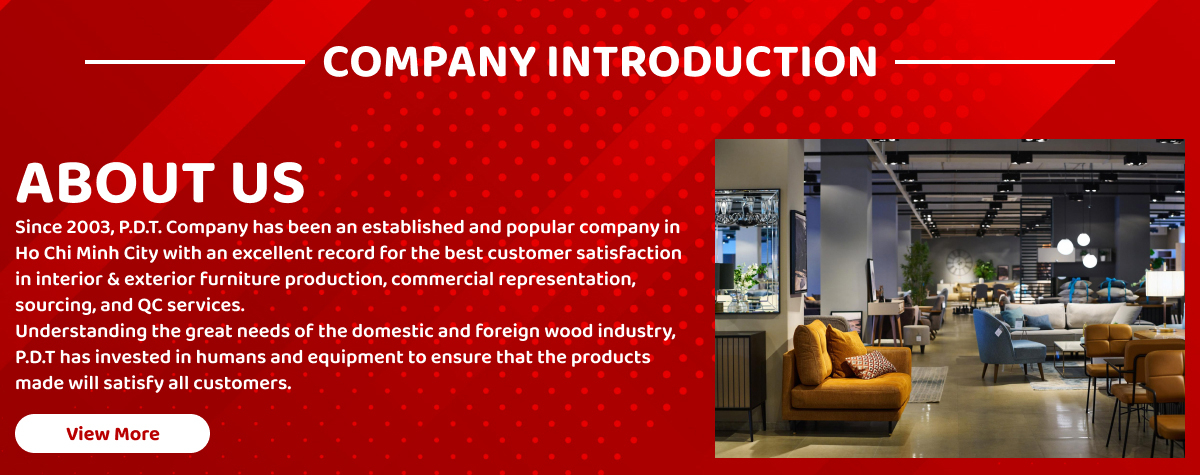 COMPANY INTRODUCTION

ABOUT US

Since 2003, P.D.T. Company has been an established and popular company in Ho Chi Minh City with an excellent record for the best customer satisfaction in interior & exterior furniture production, commercial representation, sourcing, and QC services.
Understanding the great needs of the domestic and foreign wood industry, P.D.T has invested in humans and equipment to ensure that the products made will satisfy all customers.

View More